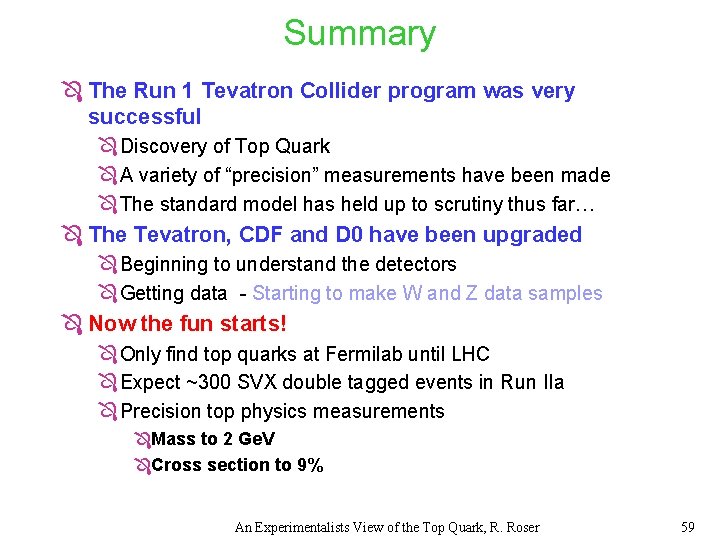 Summary

The Run 1 Tevatron Collider program was very successful

Discovery of Top Quark

A variety of “precision” measurements have been made

The standard model has held up to scrutiny thus far…

The Tevatron, CDF and D0 have been upgraded

Beginning to understand the detectors

Getting data - Starting to make W and Z data samples

Now the fun starts!

Only find top quarks at Fermilab until LHC

Expect ~300 SVX double tagged events in Run IIa

Precision top physics measurements

Mass to 2 GeV

Cross section to 9%

An Experimentalists View of the Top Quark, R. Roser

59